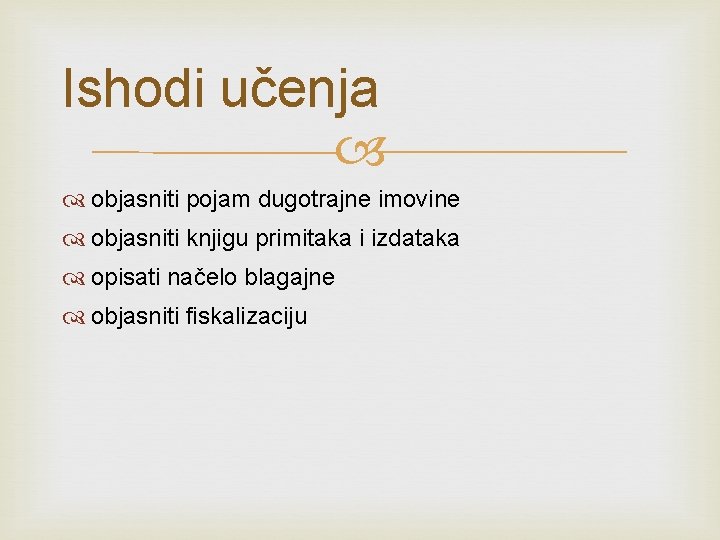 Ishodi učenja

objasniti pojam dugotrajne imovine
objasniti knjigu primitaka i izdataka
opisati načelo blagajne
objasniti fiskalizaciju